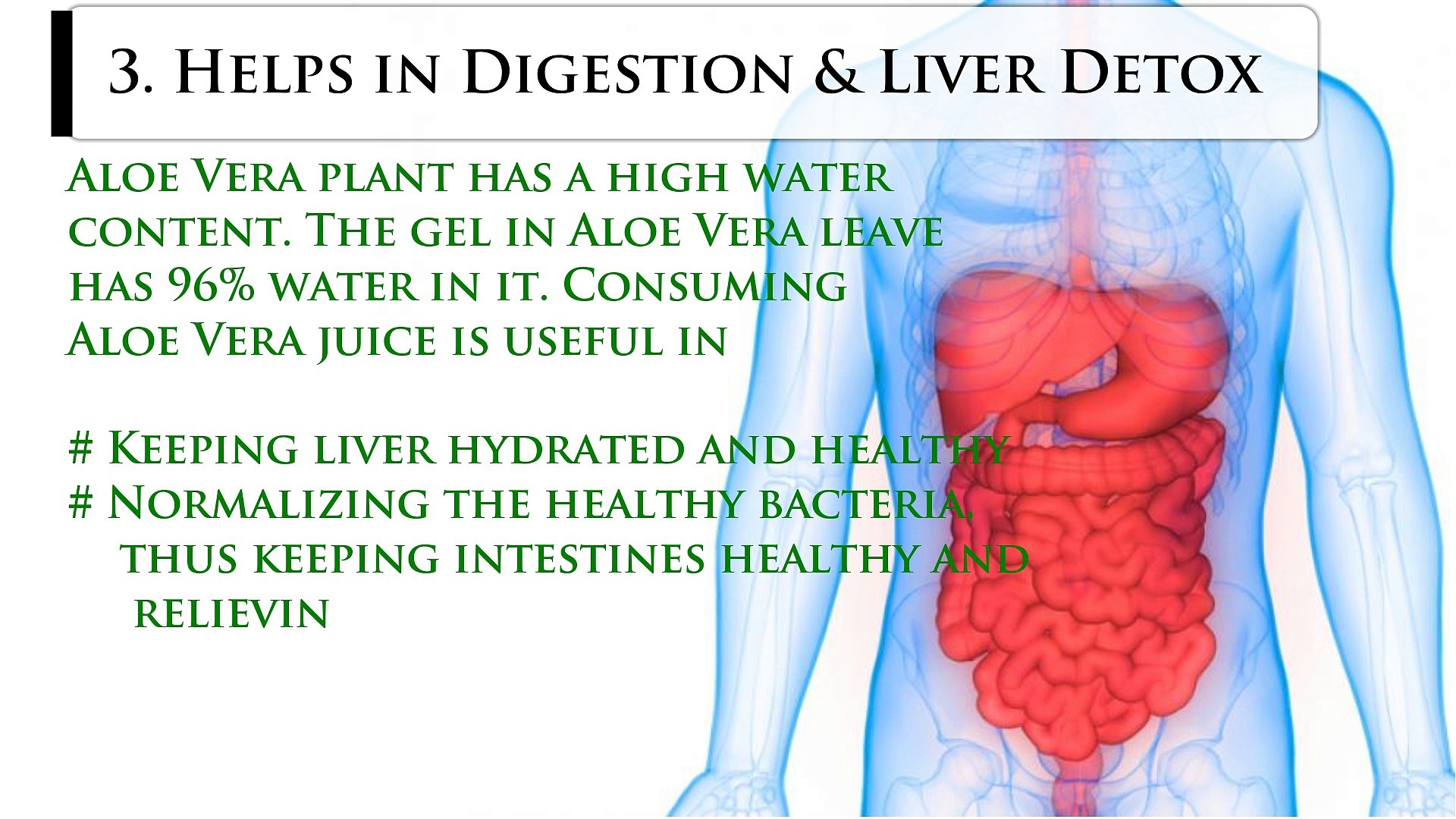 3. Helps in Digestion & Liver Detox

Aloe Vera plant has a high water content. The gel in Aloe Vera leave has 96% water in it. Consuming Aloe Vera juice is useful in

# Keeping liver hydrated and healthy
# Normalizing the healthy bacteria, thus keeping intestines healthy and relievin